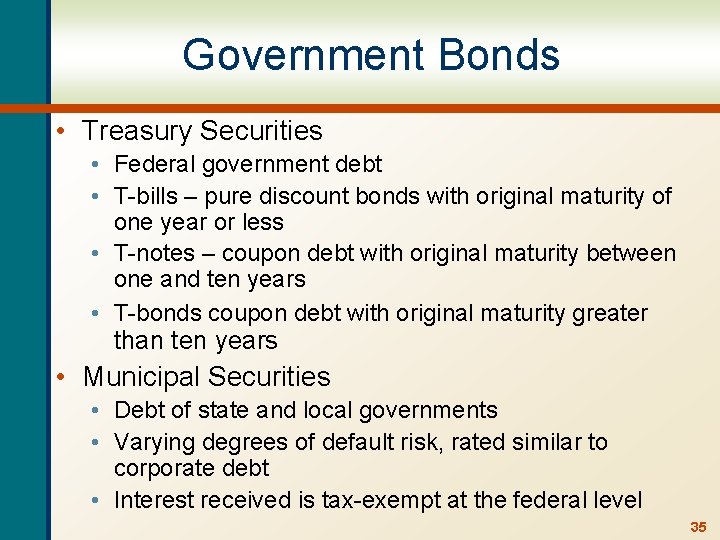 Government Bonds

• Treasury Securities
  • Federal government debt
  • T-bills – pure discount bonds with original maturity of one year or less
  • T-notes – coupon debt with original maturity between one and ten years
  • T-bonds coupon debt with original maturity greater than ten years
• Municipal Securities
  • Debt of state and local governments
  • Varying degrees of default risk, rated similar to corporate debt
  • Interest received is tax-exempt at the federal level

35